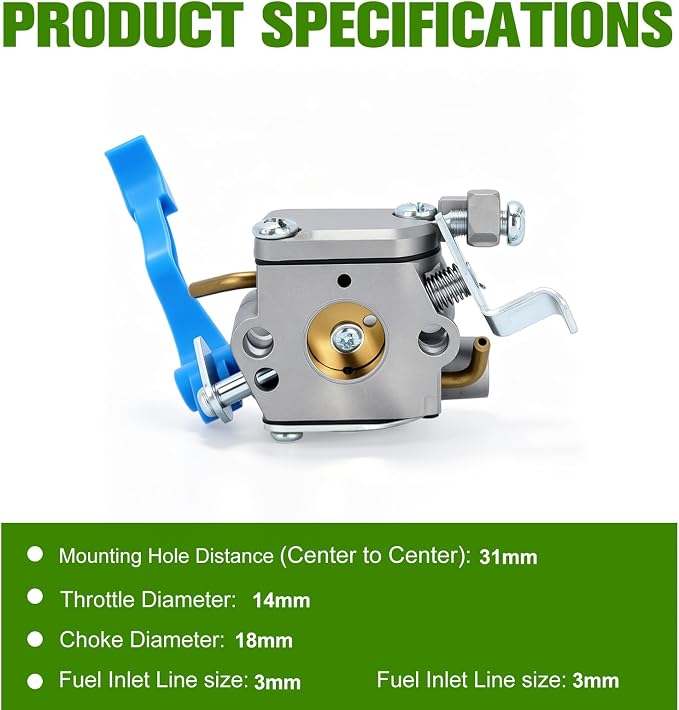 PRODUCT SPECIFICATIONS

• Mounting Hole Distance (Center to Center): 31mm
• Throttle Diameter: 14mm
• Choke Diameter: 18mm
• Fuel Inlet Line size: 3mm   Fuel Inlet Line size: 3mm